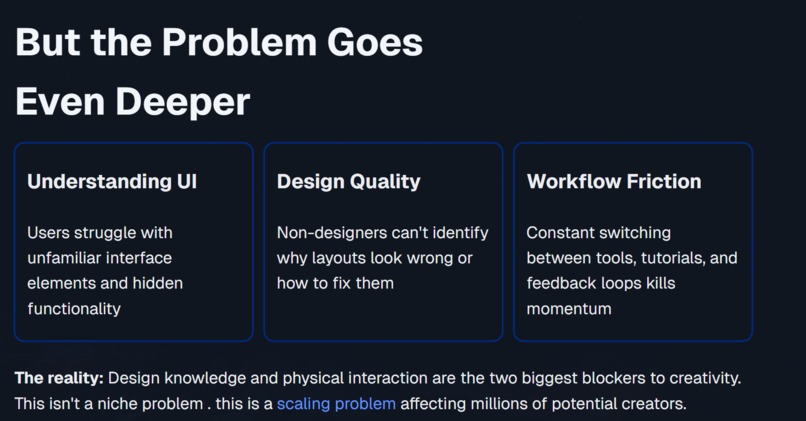 But the Problem Goes Even Deeper

Understanding UI

Users struggle with unfamiliar interface elements and hidden functionality

Design Quality

Non-designers can't identify why layouts look wrong or how to fix them

Workflow Friction

Constant switching between tools, tutorials, and feedback loops kills momentum

The reality: Design knowledge and physical interaction are the two biggest blockers to creativity. This isn't a niche problem . this is a scaling problem affecting millions of potential creators.